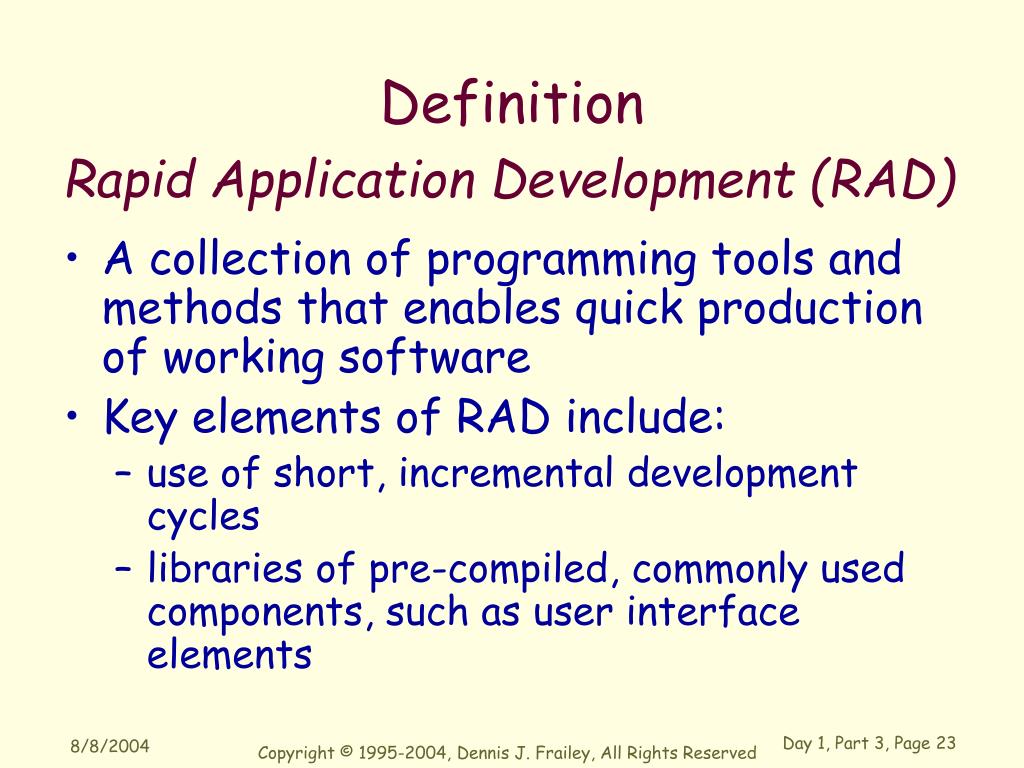 Definition
Rapid Application Development (RAD)

• A collection of programming tools and methods that enables quick production of working software
• Key elements of RAD include:
– use of short, incremental development cycles
– libraries of pre-compiled, commonly used components, such as user interface elements

8/8/2004
Copyright © 1995-2004, Dennis J. Frailey, All Rights Reserved
Day 1, Part 3, Page 23